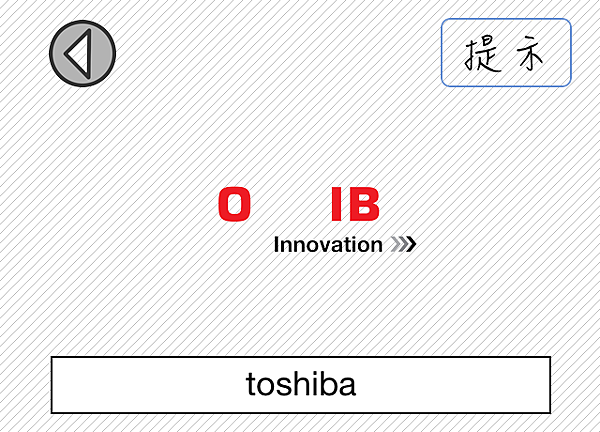 提示

O IB

Innovation

toshiba